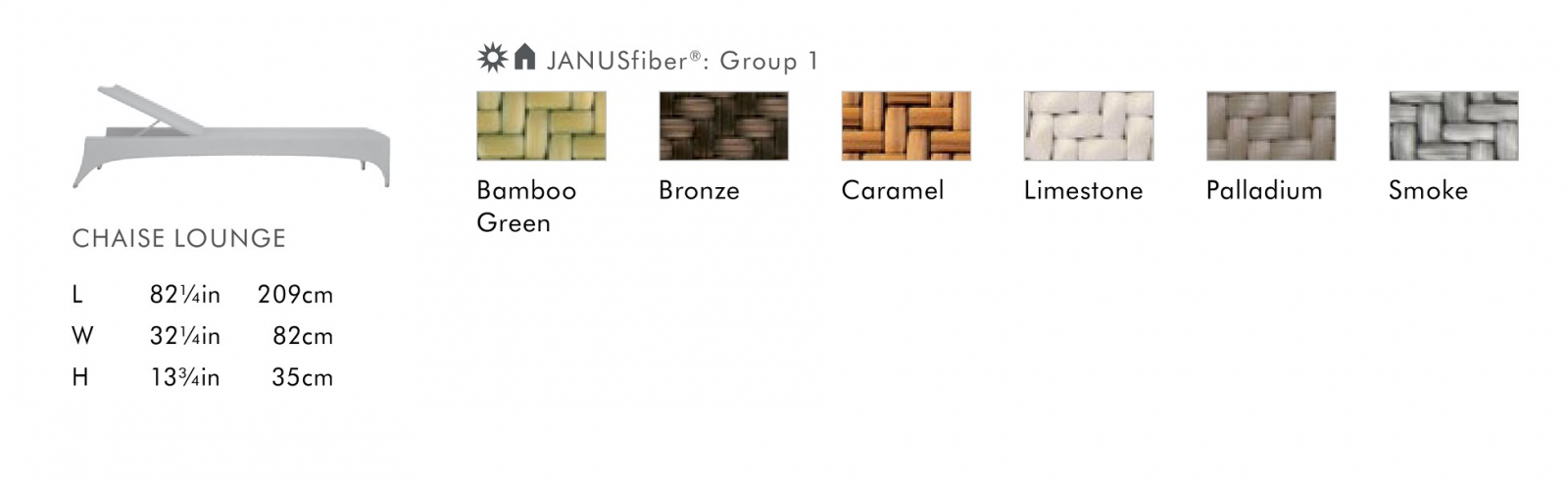 CHAISE LOUNGE

| L | 82¼in | 209cm |
|---|---|---|
| W | 32¼in | 82cm |
| H | 13¾in | 35cm |

JANUSfiber®: Group 1

Bamboo Green

Bronze

Caramel

Limestone

Palladium

Smoke